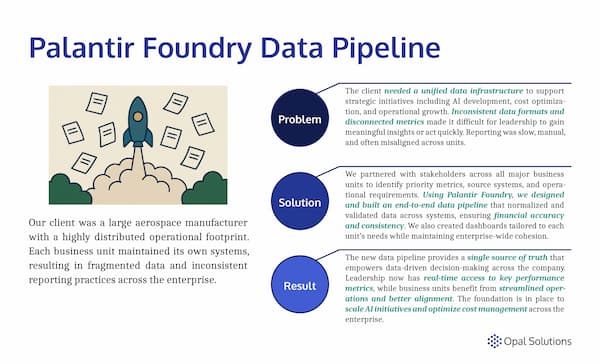 Palantir Foundry Data Pipeline

Our client was a large aerospace manufacturer with a highly distributed operational footprint. Each business unit maintained its own systems, resulting in fragmented data and inconsistent reporting practices across the enterprise.

Problem

The client needed a unified data infrastructure to support strategic initiatives including AI development, cost optimization, and operational growth. Inconsistent data formats and disconnected metrics made it difficult for leadership to gain meaningful insights or act quickly. Reporting was slow, manual, and often misaligned across units.

Solution

We partnered with stakeholders across all major business units to identify priority metrics, source systems, and operational requirements. Using Palantir Foundry, we designed and built an end-to-end data pipeline that normalized and validated data across systems, ensuring financial accuracy and consistency. We also created dashboards tailored to each unit's needs while maintaining enterprise-wide cohesion.

Result

The new data pipeline provides a single source of truth that empowers data-driven decision-making across the company. Leadership now has real-time access to key performance metrics, while business units benefit from streamlined operations and better alignment. The foundation is in place to scale AI initiatives and optimize cost management across the enterprise.

Opal Solutions